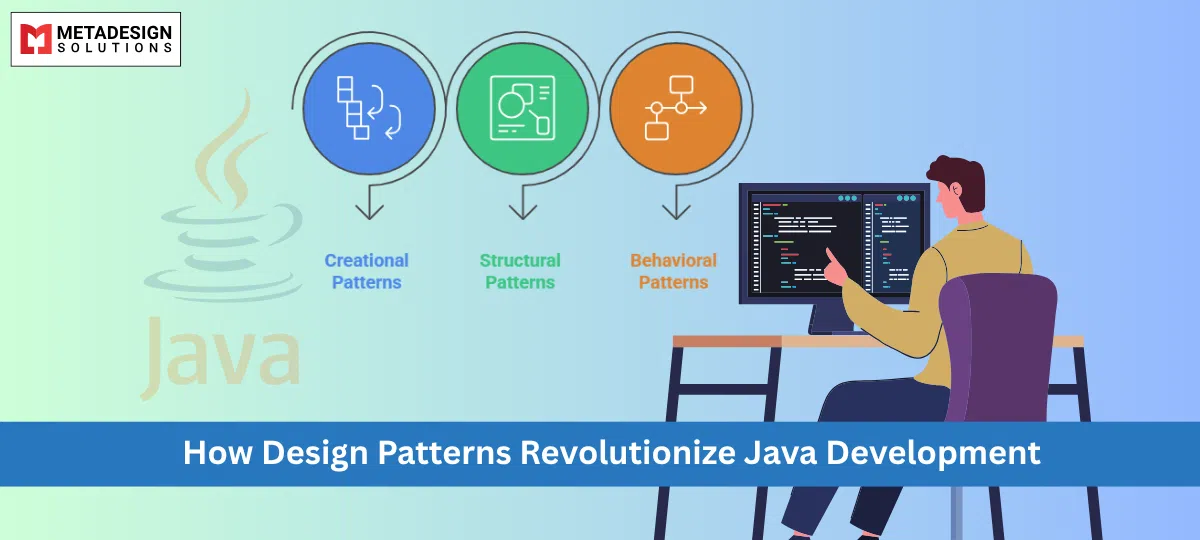 METADESIGN
SOLUTIONS

Creational Patterns

Structural Patterns

Behavioral Patterns

Java

How Design Patterns Revolutionize Java Development